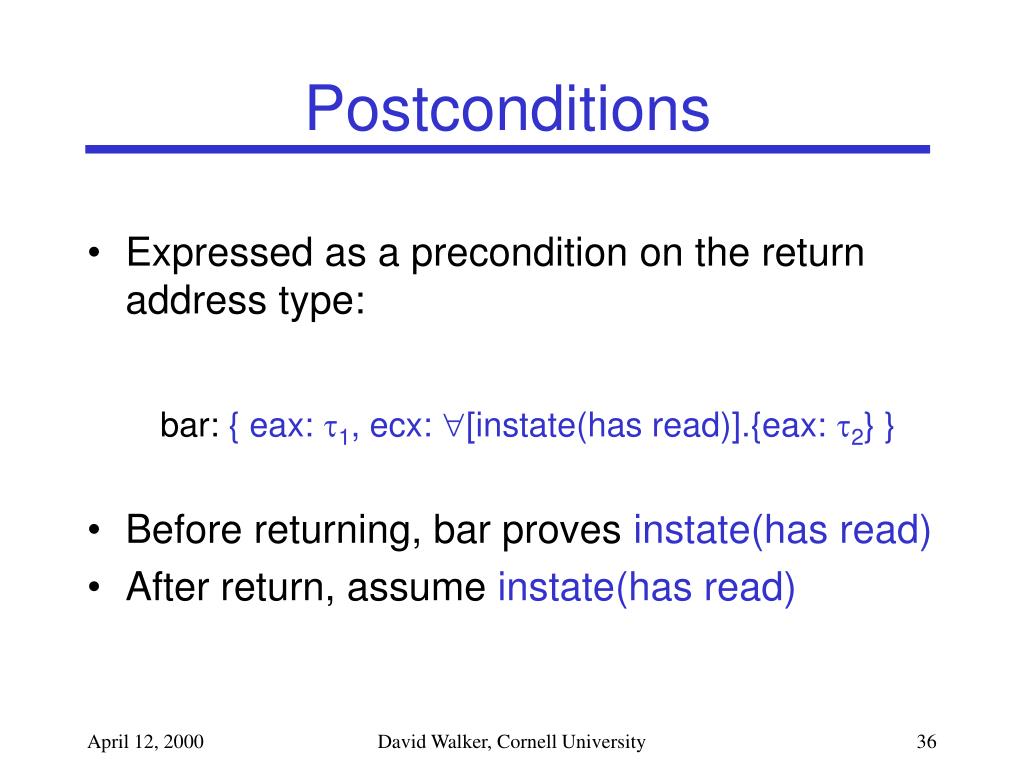 Postconditions

• Expressed as a precondition on the return address type:

bar: { eax: $\tau_1$, ecx: $\forall$[instate(has read)].{eax: $\tau_2$} }

• Before returning, bar proves instate(has read)
• After return, assume instate(has read)

April 12, 2000 David Walker, Cornell University 36